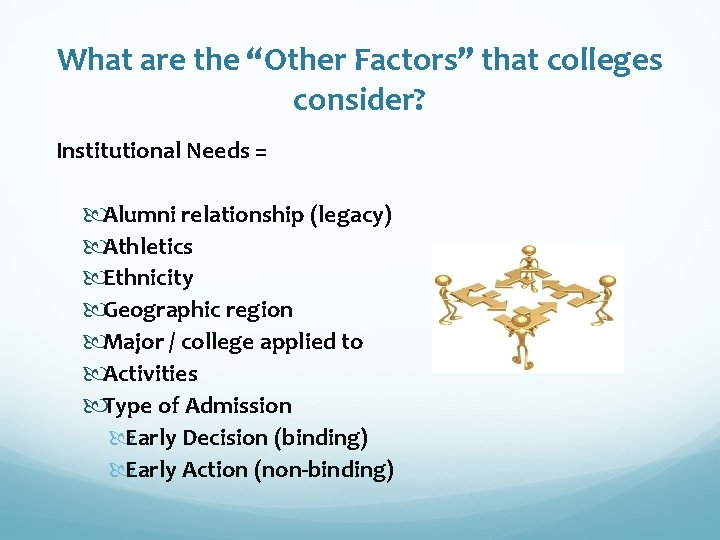 What are the “Other Factors” that colleges consider?

Institutional Needs =

Alumni relationship (legacy)
Athletics
Ethnicity
Geographic region
Major / college applied to
Activities
Type of Admission
Early Decision (binding)
Early Action (non-binding)